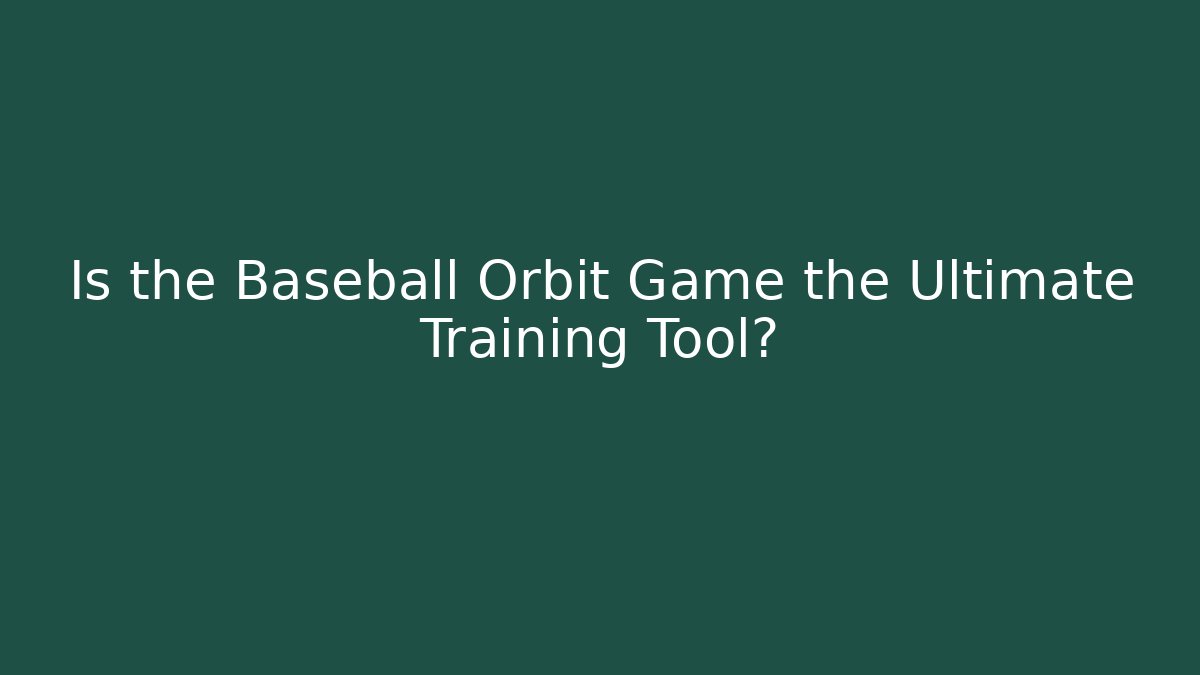 Is the Baseball Orbit Game the Ultimate Training Tool?